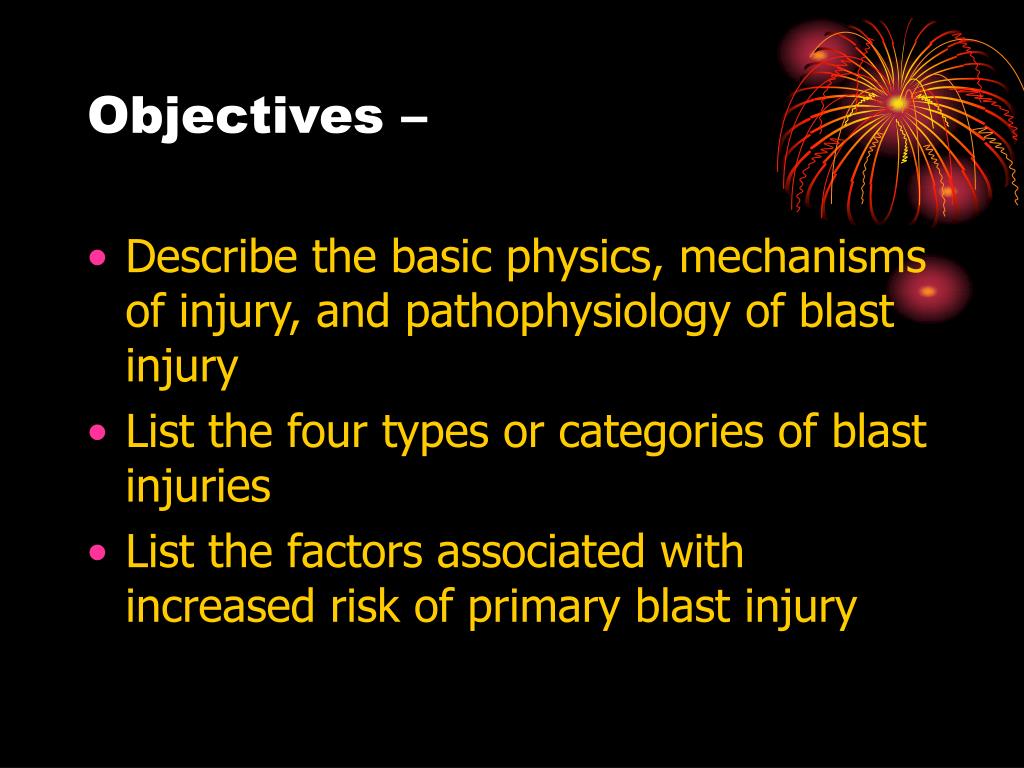 Objectives –

• Describe the basic physics, mechanisms of injury, and pathophysiology of blast injury
• List the four types or categories of blast injuries
• List the factors associated with increased risk of primary blast injury